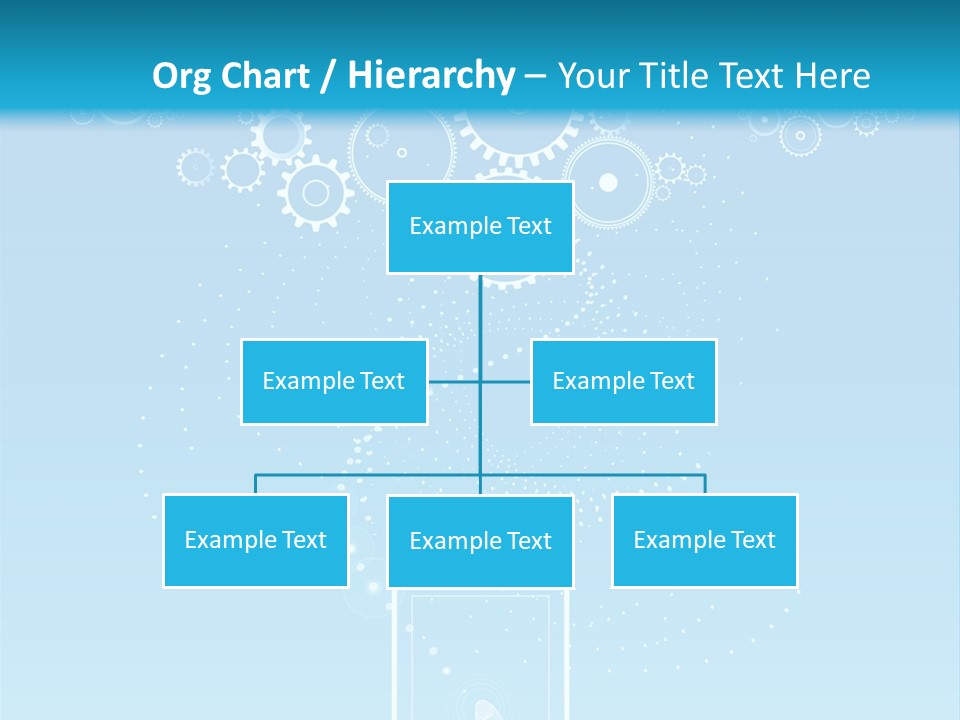 Org Chart / Hierarchy – Your Title Text Here

Example Text

Example Text

Example Text

Example Text

Example Text

Example Text